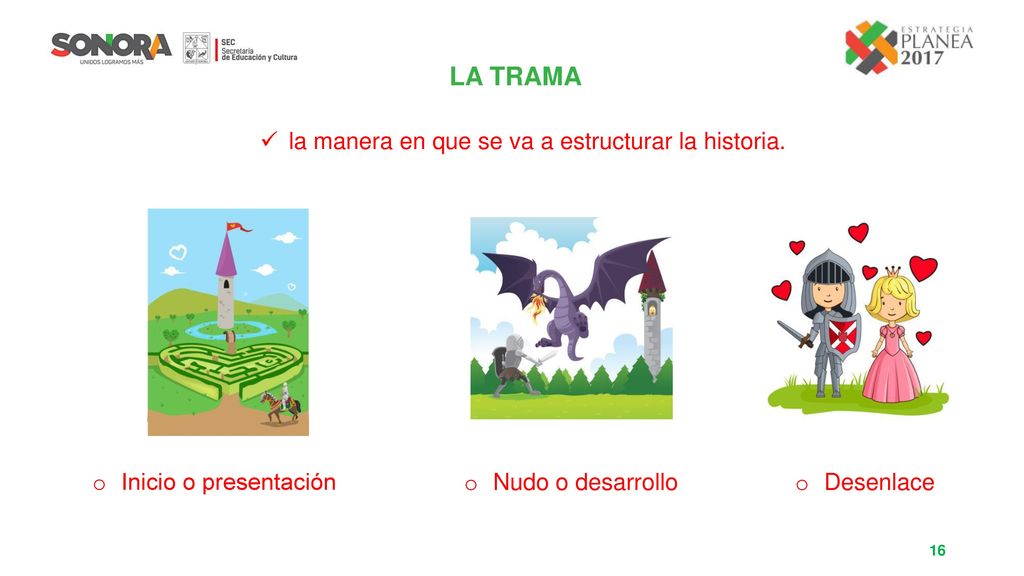 SONORA
UNIDOS LOGRAMOS MÁS

SEC
Secretaría
de Educación y Cultura

ESTRATEGIA
PLANEA
2017

LA TRAMA

✓ la manera en que se va a estructurar la historia.

o Inicio o presentación

o Nudo o desarrollo

o Desenlace

16